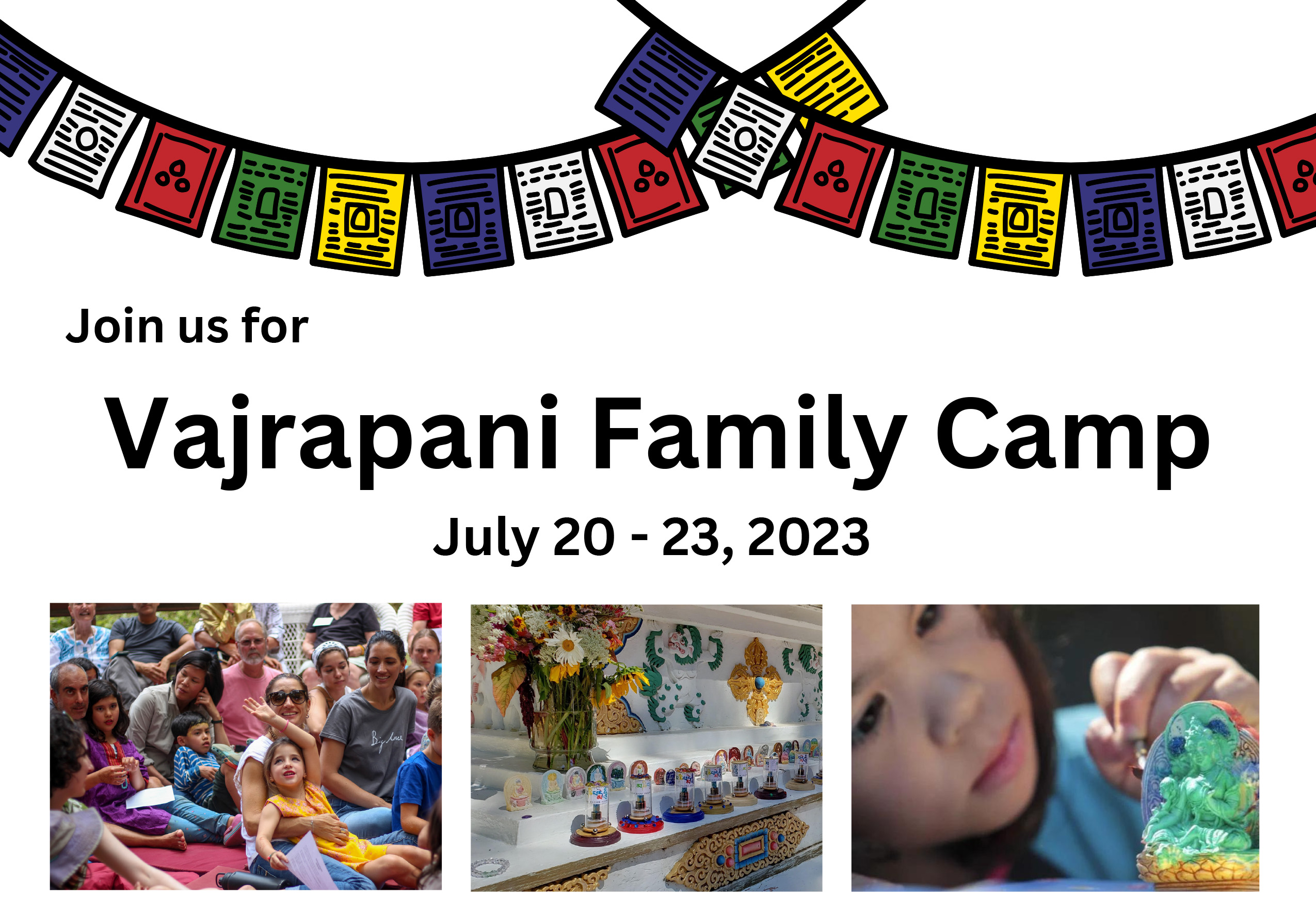 Join us for

Vajrapani Family Camp

July 20 - 23, 2023